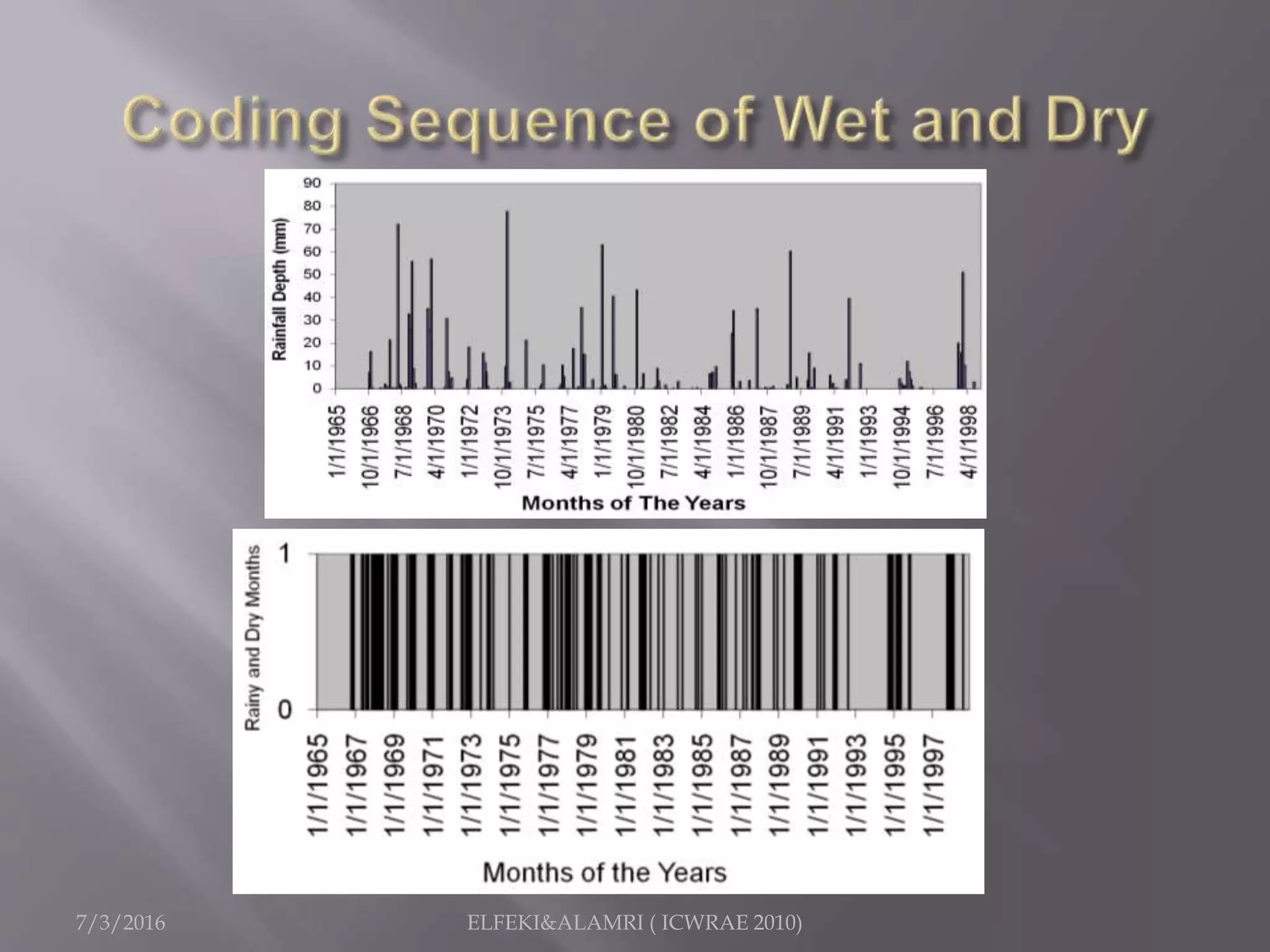 Coding Sequence of Wet and Dry

Rainfall Depth (mm)

90
80
70
60
50
40
30
20
10
0

1/1/1965
10/1/1966
7/1/1968
4/1/1970
1/1/1972
10/1/1973
7/1/1975
4/1/1977
1/1/1979
10/1/1980
7/1/1982
4/1/1984
1/1/1986
10/1/1987
7/1/1989
4/1/1991
1/1/1993
10/1/1994
7/1/1996
4/1/1998

Months of The Years

Rainy and Dry Months

1
0

1/1/1965
1/1/1967
1/1/1969
1/1/1971
1/1/1973
1/1/1975
1/1/1977
1/1/1979
1/1/1981
1/1/1983
1/1/1985
1/1/1987
1/1/1989
1/1/1991
1/1/1993
1/1/1995
1/1/1997

Months of the Years

7/3/2016

ELFEKI&ALAMRI ( ICWRAE 2010)